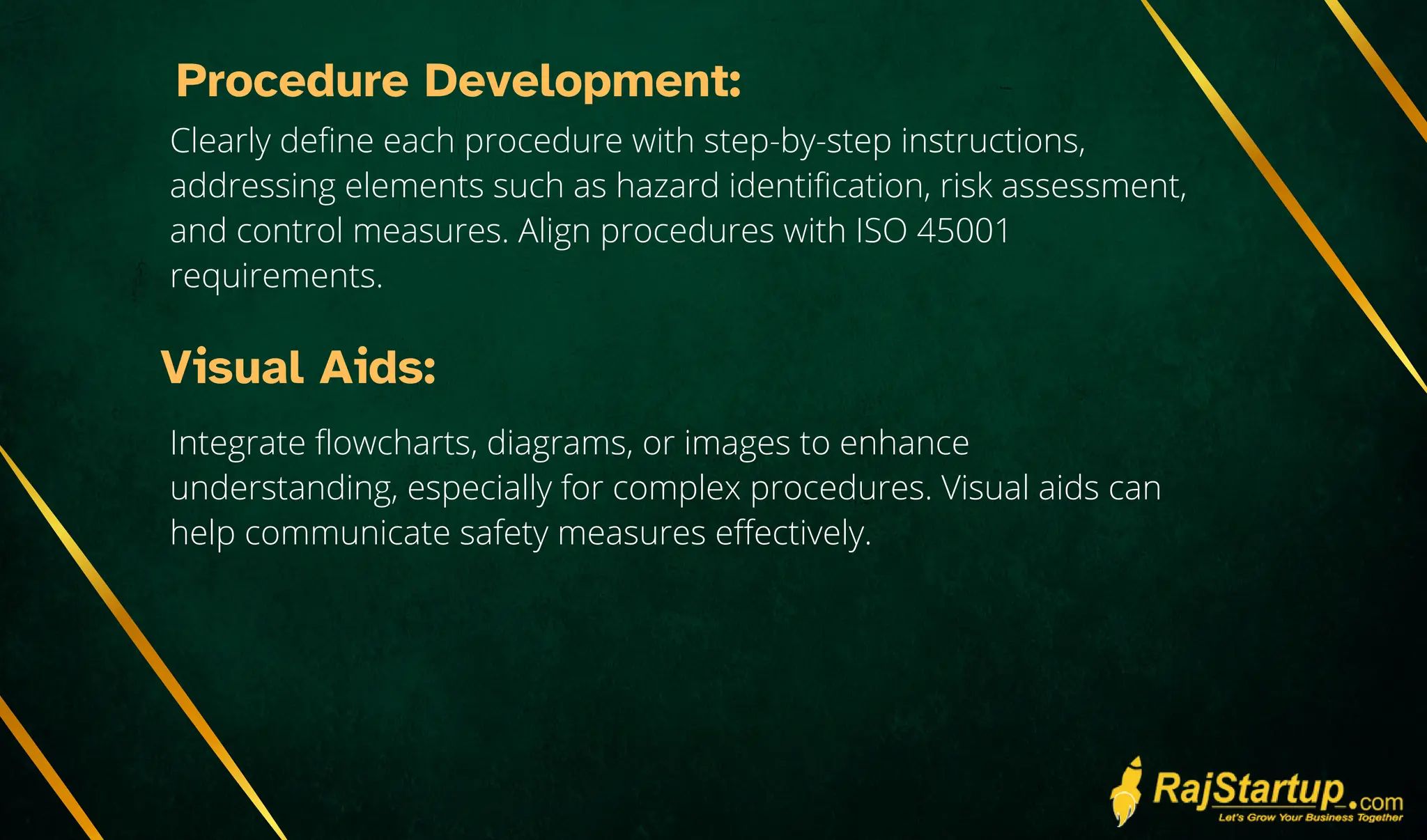 Procedure Development:

Clearly define each procedure with step-by-step instructions, addressing elements such as hazard identification, risk assessment, and control measures. Align procedures with ISO 45001 requirements.

Visual Aids:

Integrate flowcharts, diagrams, or images to enhance understanding, especially for complex procedures. Visual aids can help communicate safety measures effectively.

RajStartup.com
Let's Grow Your Business Together